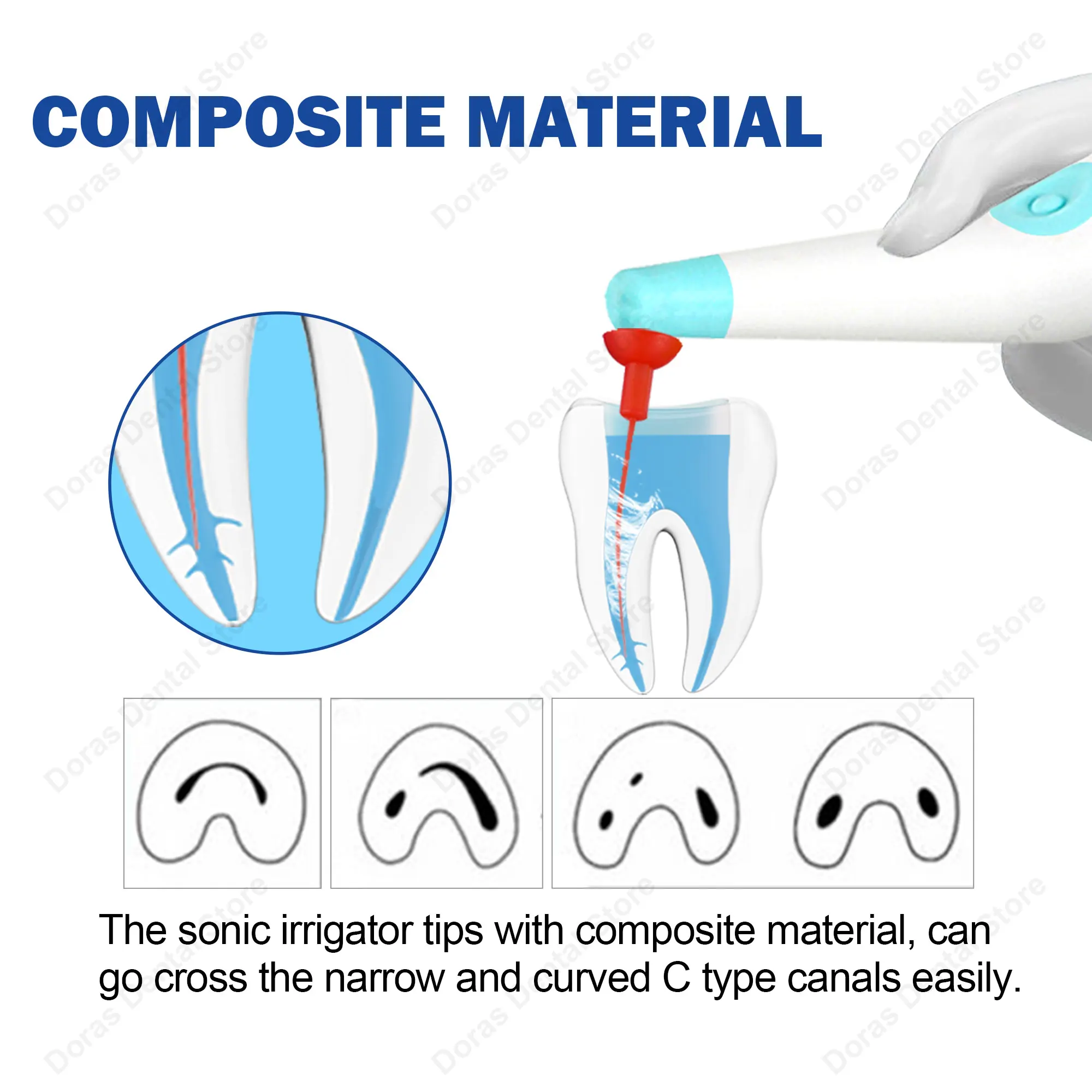 COMPOSITE MATERIAL

The sonic irrigator tips with composite material, can go cross the narrow and curved C type canals easily.

Doras Dental Store